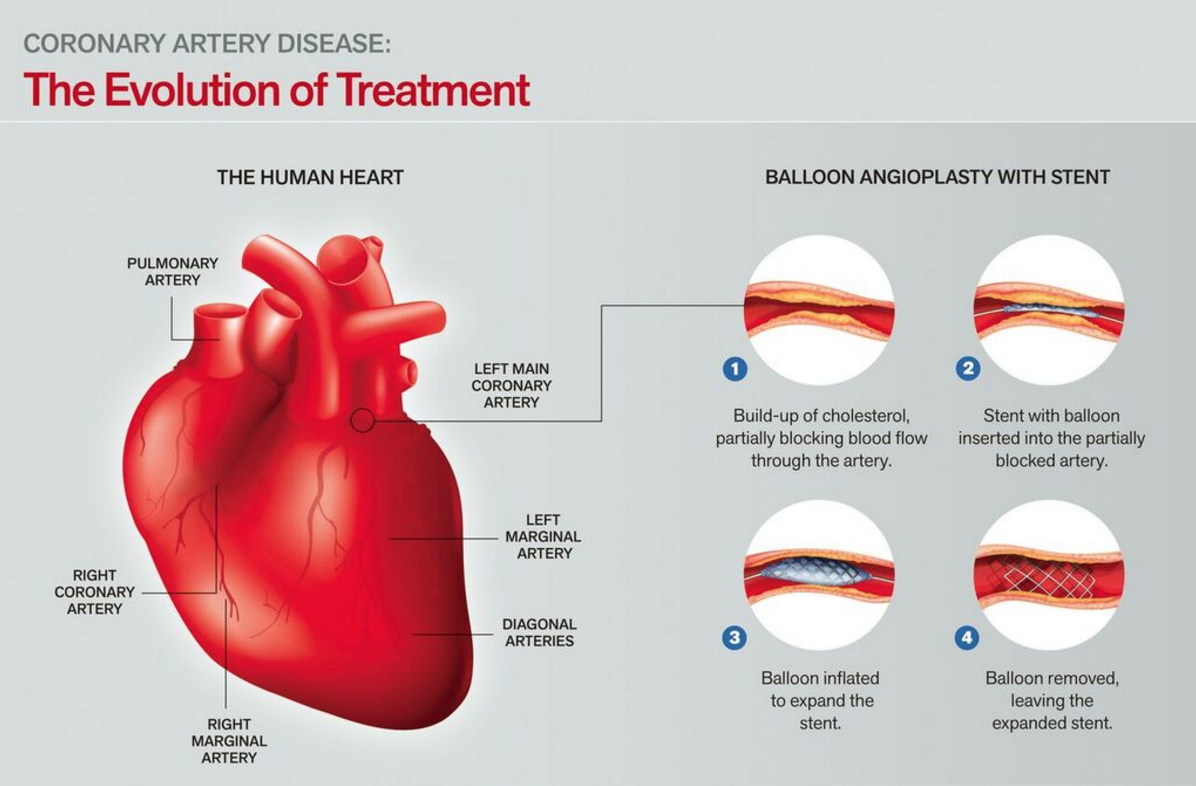 CORONARY ARTERY DISEASE:
The Evolution of Treatment

THE HUMAN HEART

PULMONARY ARTERY

LEFT MAIN CORONARY ARTERY

LEFT MARGINAL ARTERY

RIGHT CORONARY ARTERY

DIAGONAL ARTERIES

RIGHT MARGINAL ARTERY

BALLOON ANGIOPLASTY WITH STENT

1
Build-up of cholesterol, partially blocking blood flow through the artery.

2
Stent with balloon inserted into the partially blocked artery.

3
Balloon inflated to expand the stent.

4
Balloon removed, leaving the expanded stent.